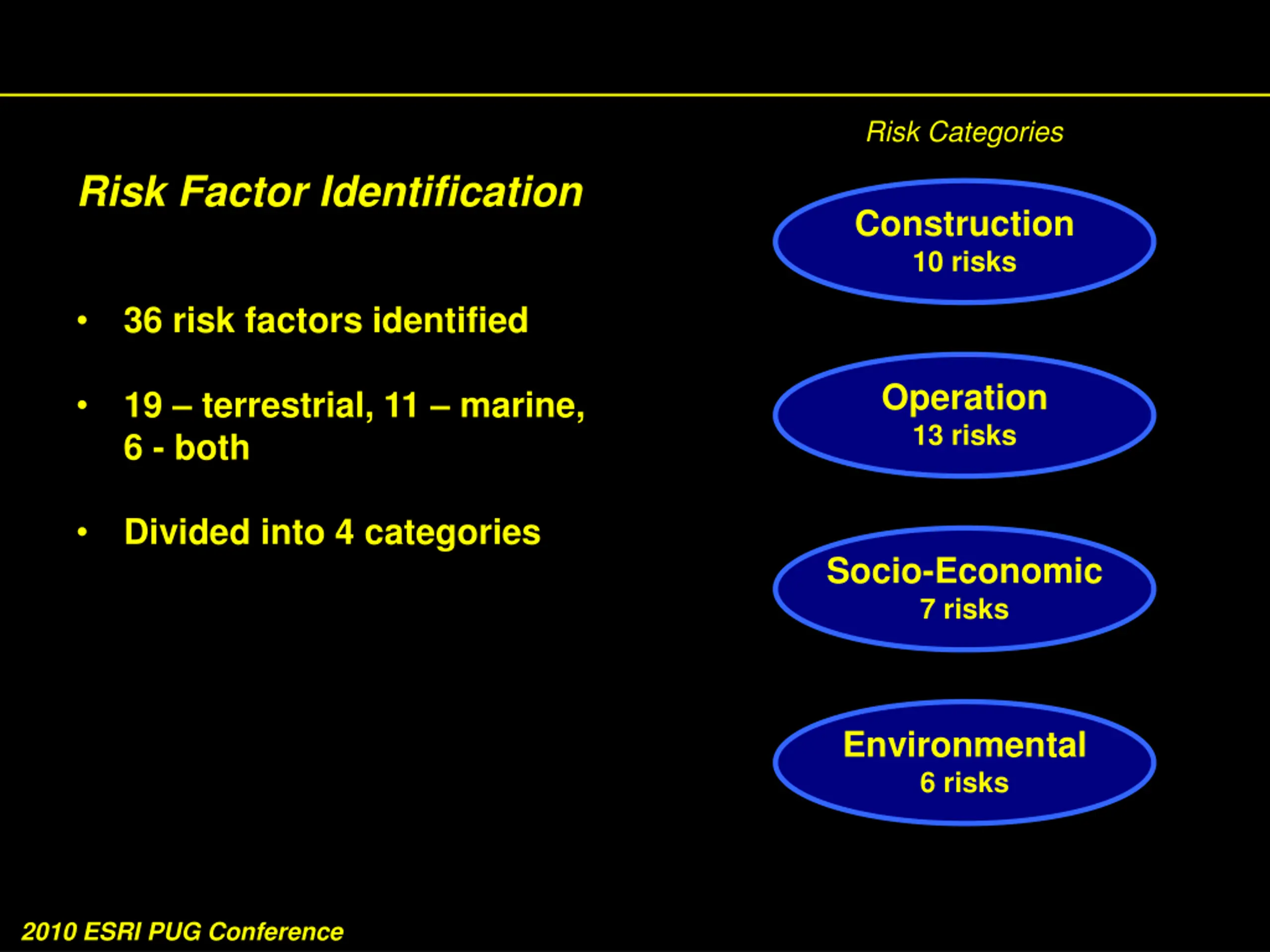 Risk Factor Identification

• 36 risk factors identified

• 19 – terrestrial, 11 – marine, 6 - both

• Divided into 4 categories

Risk Categories

Construction
10 risks

Operation
13 risks

Socio-Economic
7 risks

Environmental
6 risks

2010 ESRI PUG Conference